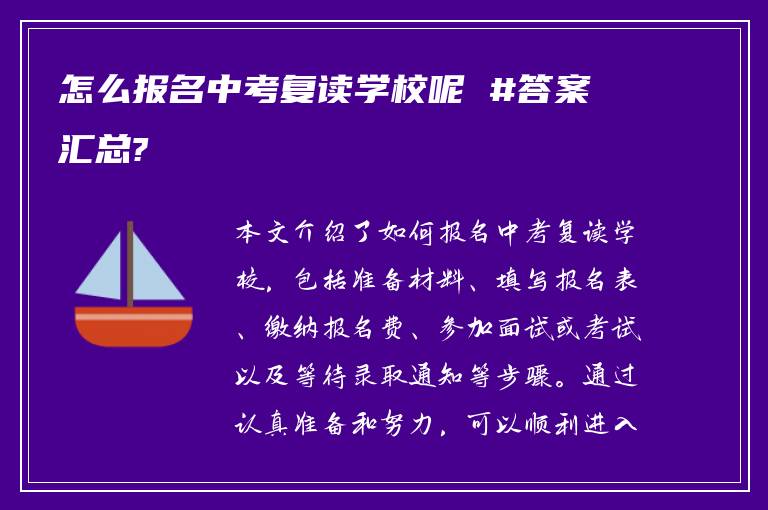 怎么报名中考复读学校呢 #答案汇总?

本文介绍了如何报名中考复读学校，包括准备材料、填写报名表、缴纳报名费、参加面试或考试以及等待录取通知等步骤。通过认真准备和努力，可以顺利进入